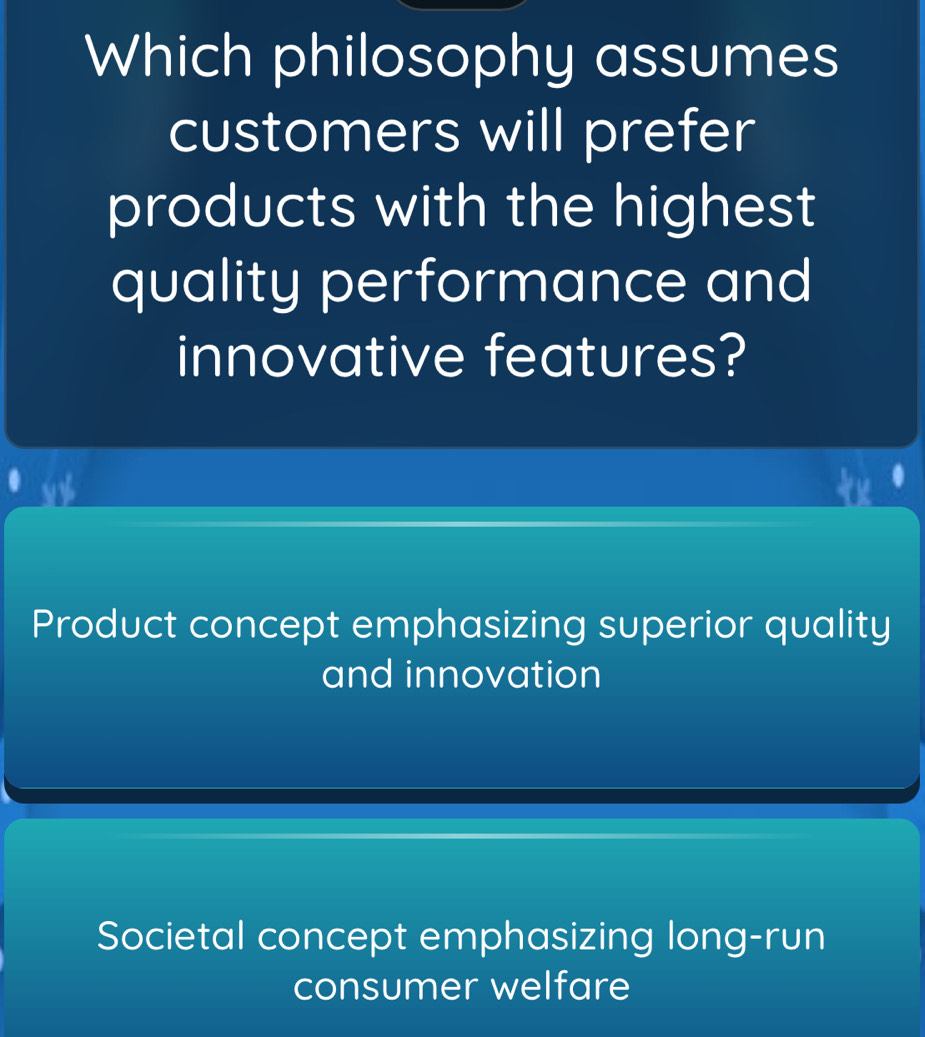 Which philosophy assumes customers will prefer products with the highest quality performance and innovative features?

Product concept emphasizing superior quality and innovation

Societal concept emphasizing long-run consumer welfare